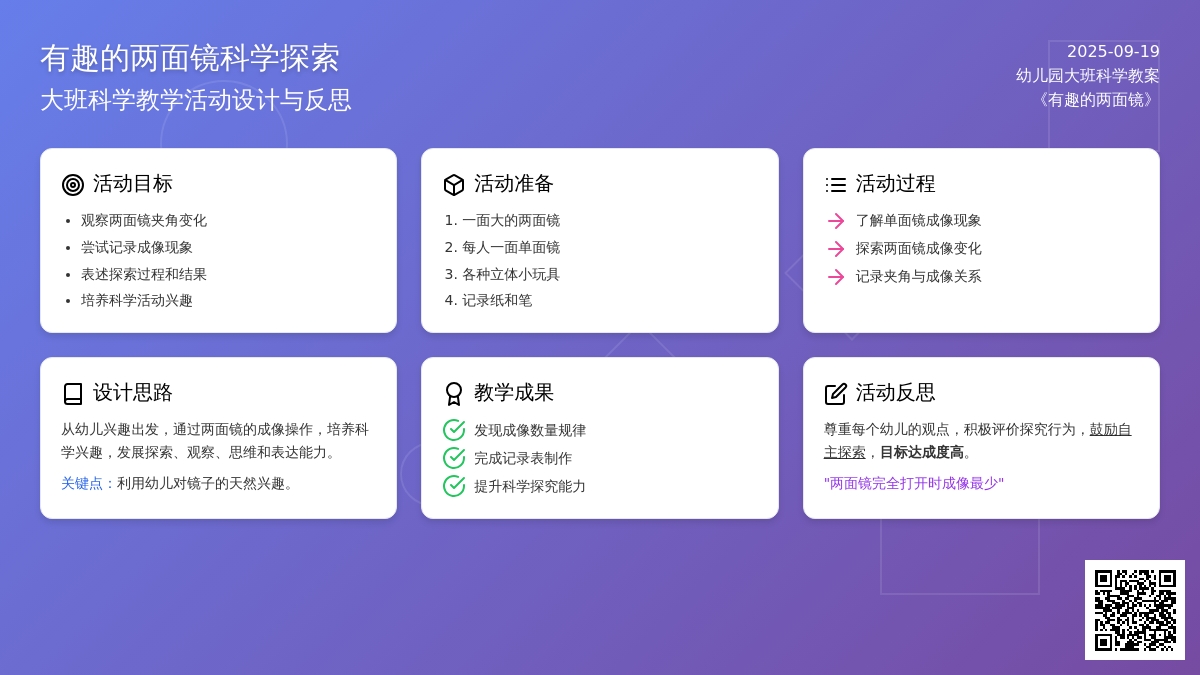 有趣的两面镜科学探索
大班科学教学活动设计与反思

2025-09-19
幼儿园大班科学教案
《有趣的两面镜》

活动目标
- 观察两面镜夹角变化
- 尝试记录成像现象
- 表述探索过程和结果
- 培养科学活动兴趣

活动准备
1. 一面大的两面镜
2. 每人一面单面镜
3. 各种立体小玩具
4. 记录纸和笔

活动过程
了解单面镜成像现象
探索两面镜成像变化
记录夹角与成像关系

设计思路
从幼儿兴趣出发，通过两面镜的成像操作，培养科学兴趣，发展探索、观察、思维和表达能力。
关键点：利用幼儿对镜子的天然兴趣。

教学成果
发现成像数量规律
完成记录表制作
提升科学探究能力

活动反思
尊重每个幼儿的观点，积极评价探究行为，鼓励自主探索，目标达成度高。
"两面镜完全打开时成像最少"